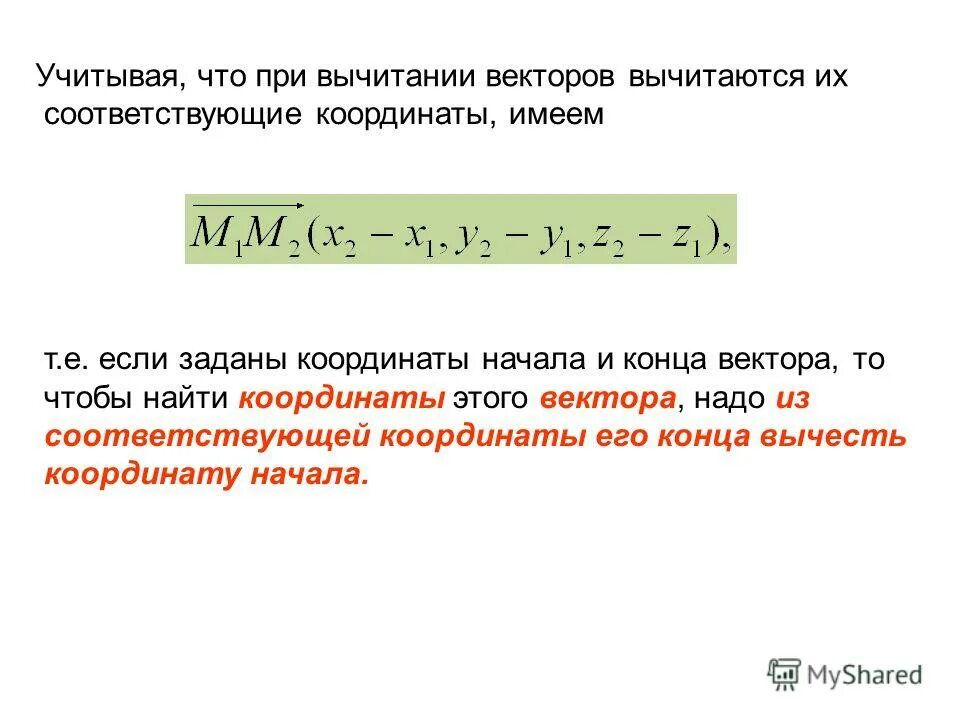 Учитывая, что при вычитании векторов вычитаются их соответствующие координаты, имеем

$\overrightarrow{M_1M_2}(x_2 - x_1, y_2 - y_1, z_2 - z_1),$

т.е. если заданы координаты начала и конца вектора, то чтобы найти координаты этого вектора, надо из соответствующей координаты его конца вычесть координату начала.

MyShared